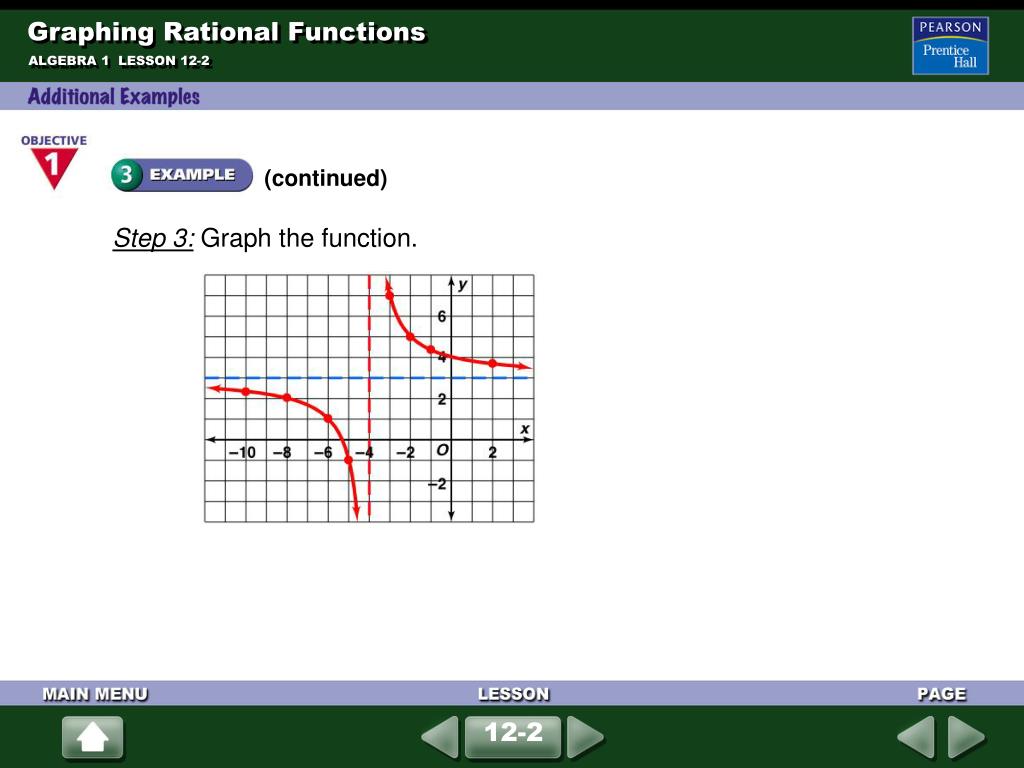 Graphing Rational Functions
ALGEBRA 1 LESSON 12-2

PEARSON
Prentice Hall

Additional Examples

OBJECTIVE
1

3 EXAMPLE (continued)

Step 3: Graph the function.

y
6
4
2
x
−10 −8 −6 −4 −2 O 2
−2

MAIN MENU
LESSON
PAGE
12-2